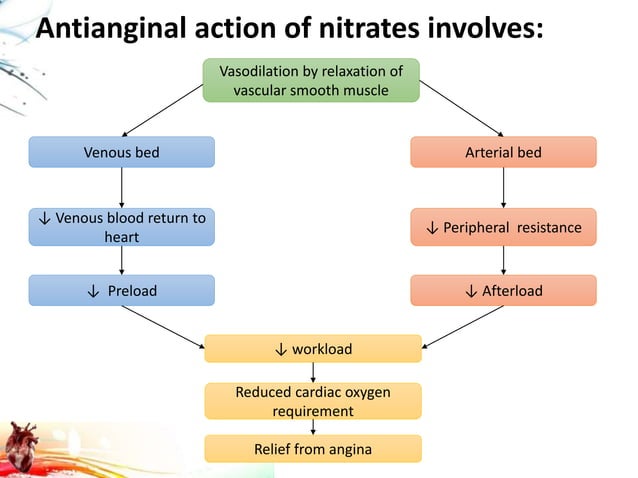 Antianginal action of nitrates involves:

Vasodilation by relaxation of vascular smooth muscle

Venous bed

↓ Venous blood return to heart

↓ Preload

Arterial bed

↓ Peripheral resistance

↓ Afterload

↓ workload

Reduced cardiac oxygen requirement

Relief from angina